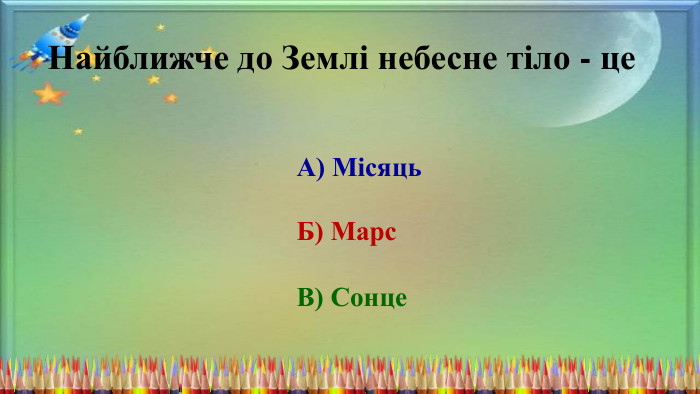 Найближче до Землі небесне тіло - це

А) Місяць

Б) Марс

В) Сонце